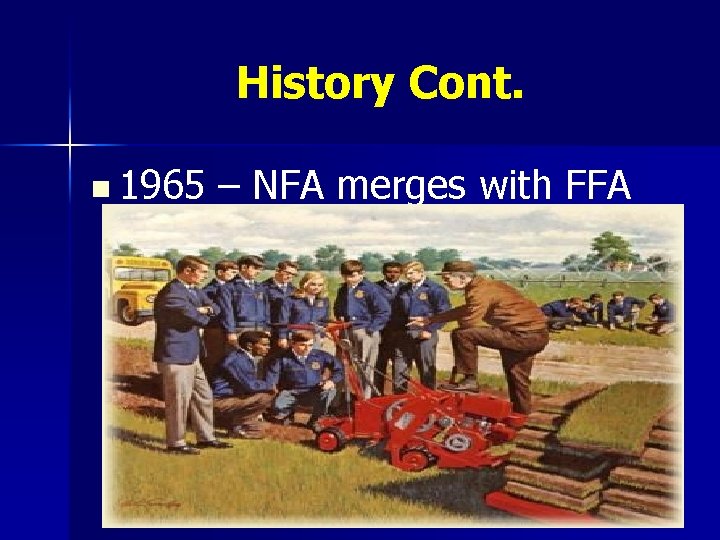 History Cont.

1965 – NFA merges with FFA